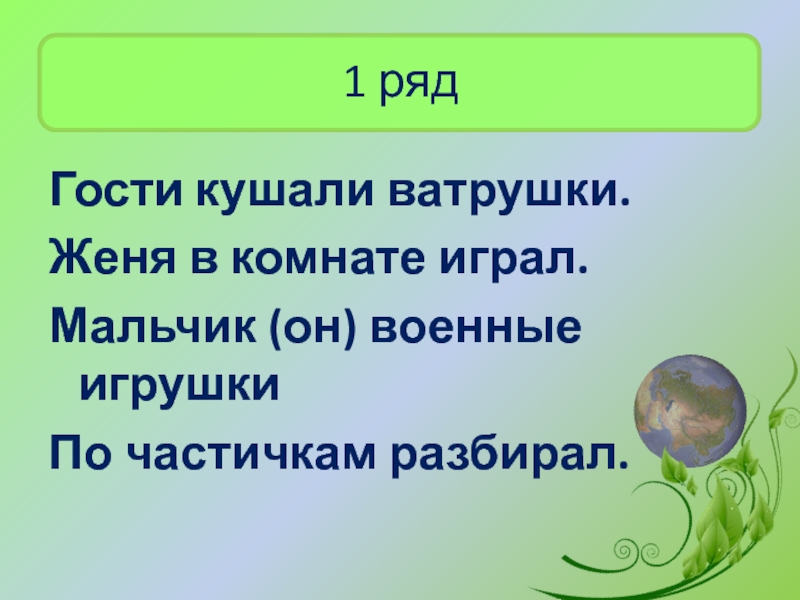 1 ряд

Гости кушали ватрушки.

Женя в комнате играл.

Мальчик (он) военные игрушки

По частичкам разбирал.